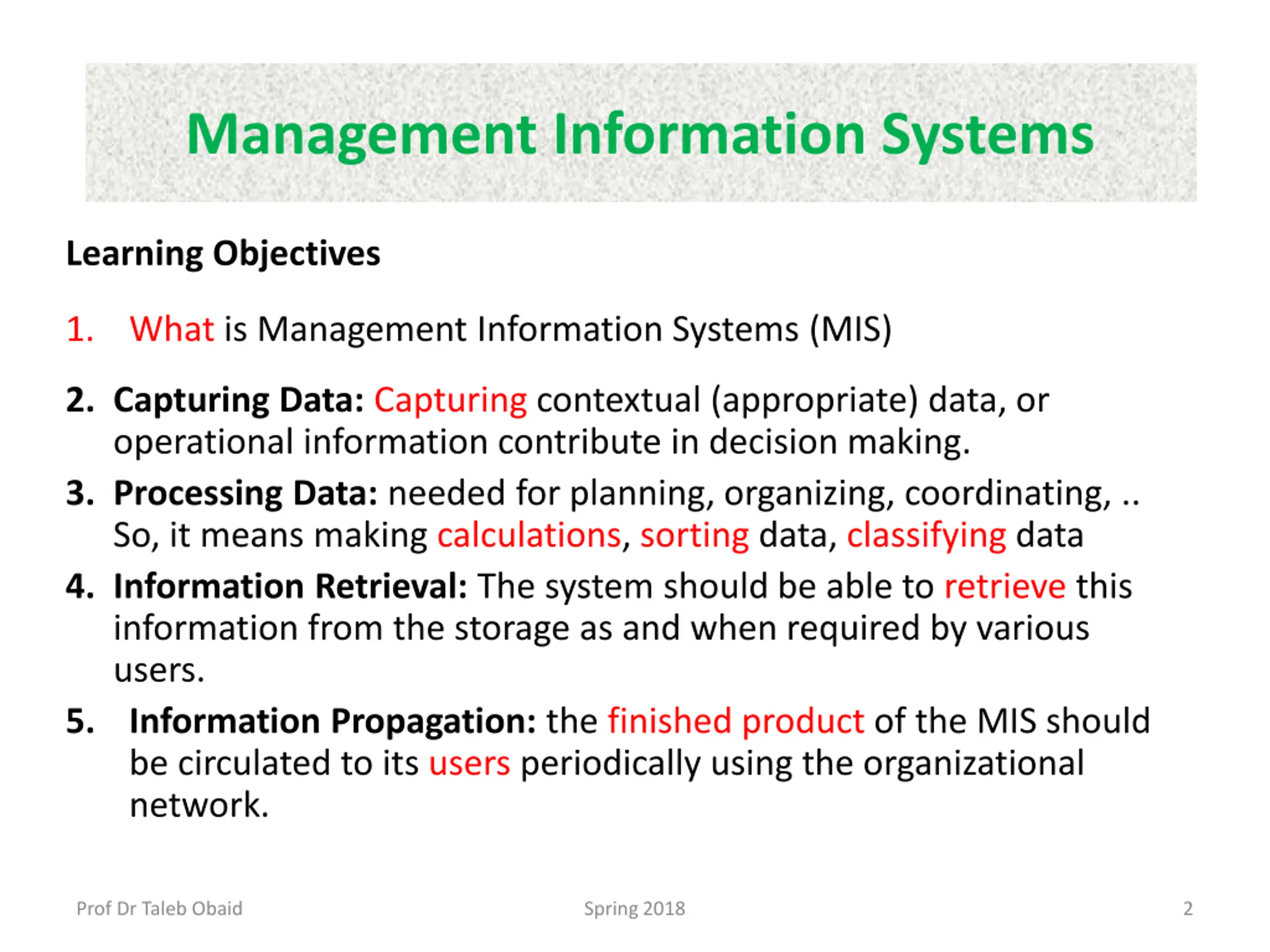 Management Information Systems

Learning Objectives

1. What is Management Information Systems (MIS)

2. Capturing Data: Capturing contextual (appropriate) data, or operational information contribute in decision making.

3. Processing Data: needed for planning, organizing, coordinating, .. So, it means making calculations, sorting data, classifying data

4. Information Retrieval: The system should be able to retrieve this information from the storage as and when required by various users.

5. Information Propagation: the finished product of the MIS should be circulated to its users periodically using the organizational network.

Prof Dr Taleb Obaid

Spring 2018

2